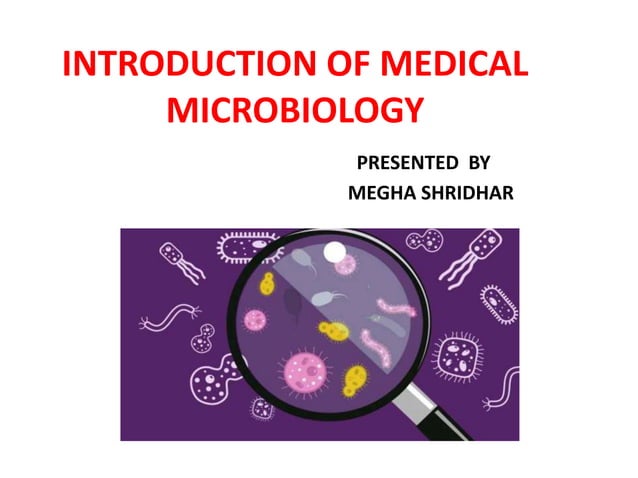 INTRODUCTION OF MEDICAL MICROBIOLOGY

PRESENTED BY
MEGHA SHRIDHAR